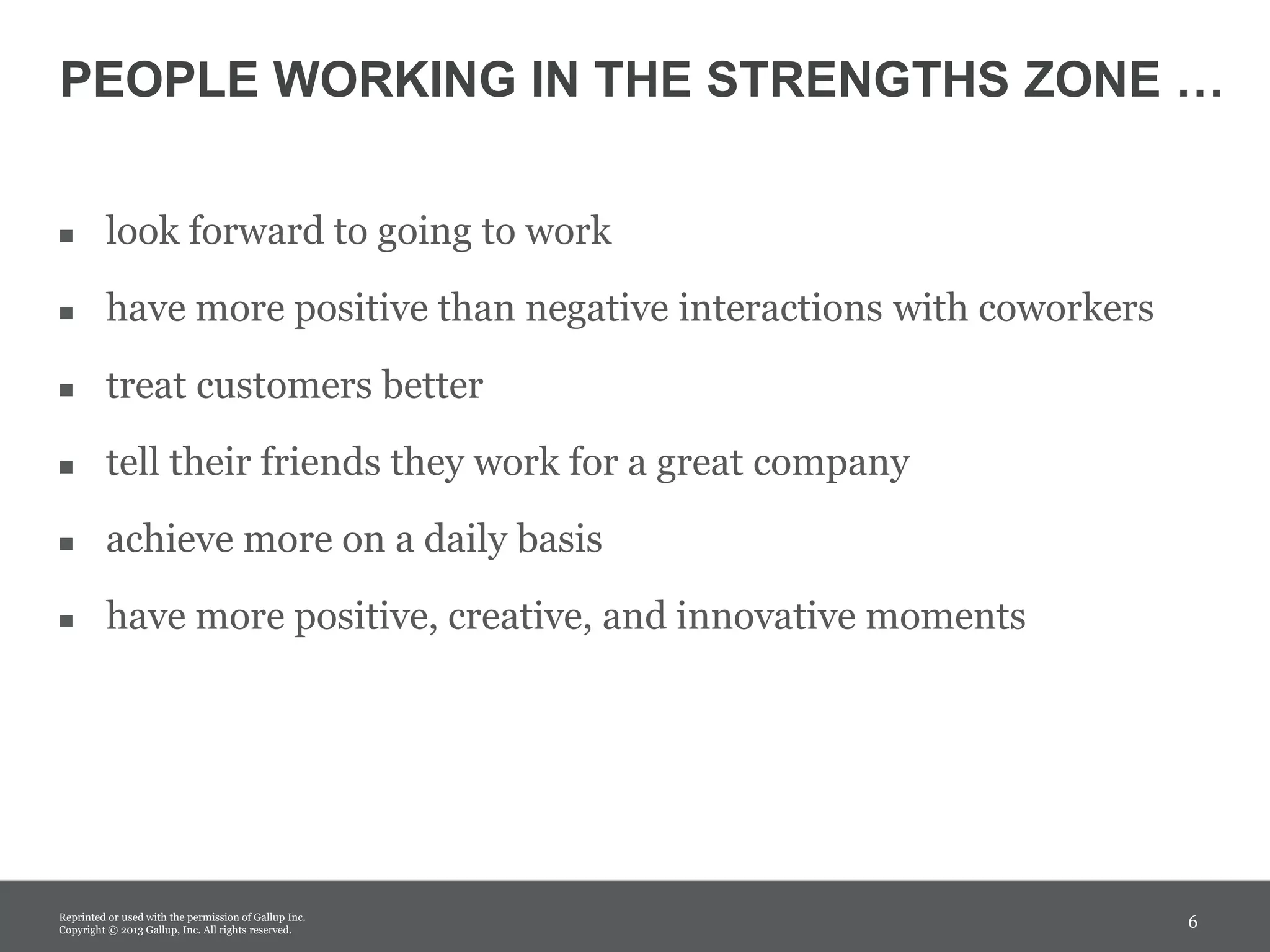 PEOPLE WORKING IN THE STRENGTHS ZONE …

▪ look forward to going to work

▪ have more positive than negative interactions with coworkers

▪ treat customers better

▪ tell their friends they work for a great company

▪ achieve more on a daily basis

▪ have more positive, creative, and innovative moments

Reprinted or used with the permission of Gallup Inc.
Copyright © 2013 Gallup, Inc. All rights reserved.

6